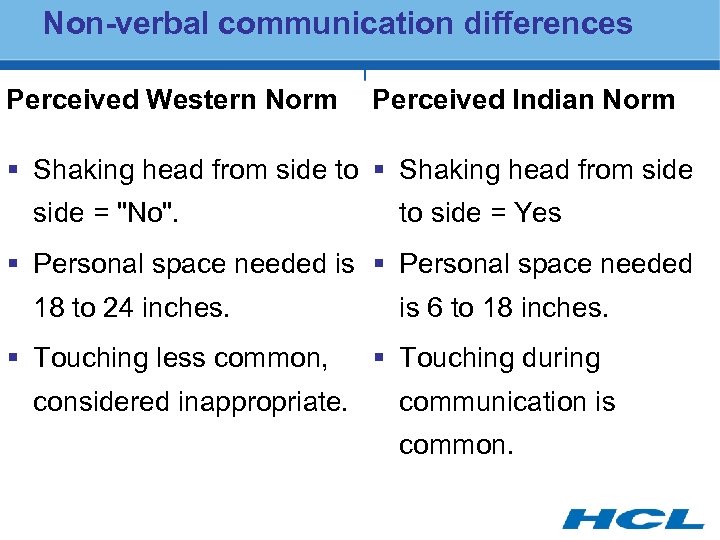 Non-verbal communication differences

Perceived Western Norm

▪ Shaking head from side to side = "No".

▪ Personal space needed is 18 to 24 inches.

▪ Touching less common, considered inappropriate.

Perceived Indian Norm

▪ Shaking head from side to side = Yes

▪ Personal space needed is 6 to 18 inches.

▪ Touching during communication is common.

HCL